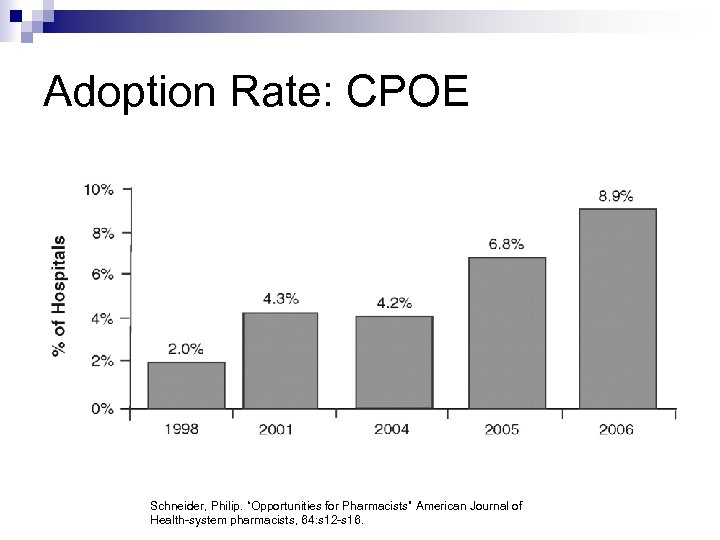 Adoption Rate: CPOE

% of Hospitals

10%
8%
6%
4%
2%
0%

2.0%
4.3%
4.2%
6.8%
8.9%

1998
2001
2004
2005
2006

Schneider, Philip. "Opportunities for Pharmacists" American Journal of Health-system pharmacists, 64:s12-s16.